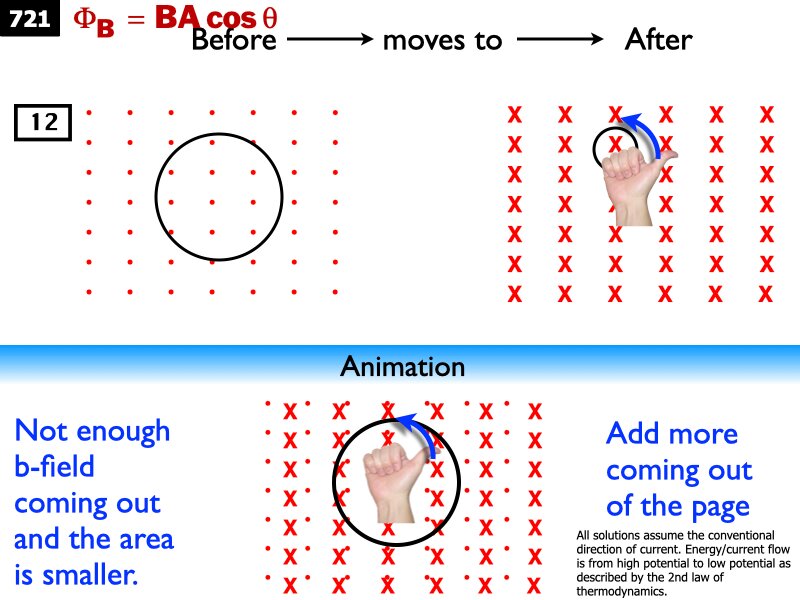 721 $\Phi_B = BA\cos\theta$

Before ⟶ moves to ⟶ After

12

Animation

Not enough b-field coming out and the area is smaller.

Add more coming out of the page

All solutions assume the conventional direction of current. Energy/current flow is from high potential to low potential as described by the 2nd law of thermodynamics.